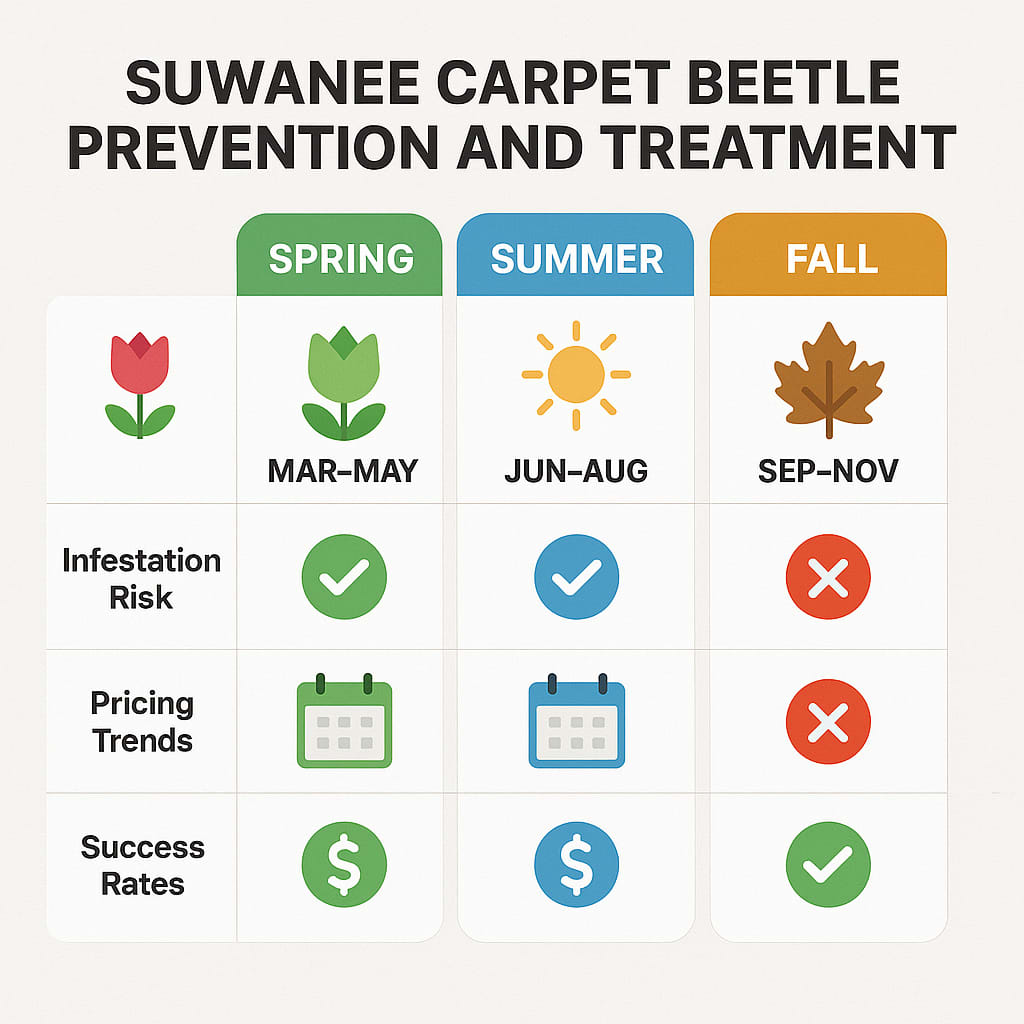 SUWANEE CARPET BEETLE PREVENTION AND TREATMENT

|  | SPRING | SUMMER | FALL |
|---|---|---|---|
|  | MAR–MAY | JUN–AUG | SEP–NOV |
| Infestation Risk |  |  |  |
| Pricing Trends |  |  |  |
| Success Rates | $ | $ |  |